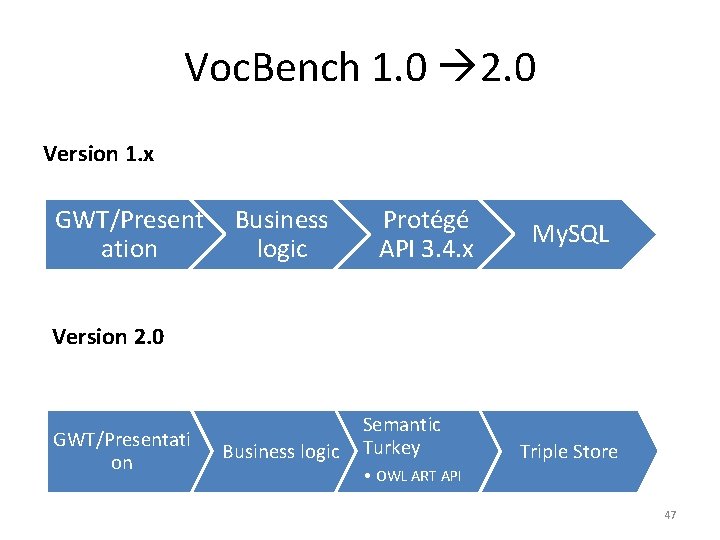 VocBench 1.0 →2.0

Version 1.x

GWT/Presentation

Business logic

Protégé API 3.4.x

MySQL

Version 2.0

GWT/Presentation

Business logic

Semantic Turkey

• OWL ART API

Triple Store

47